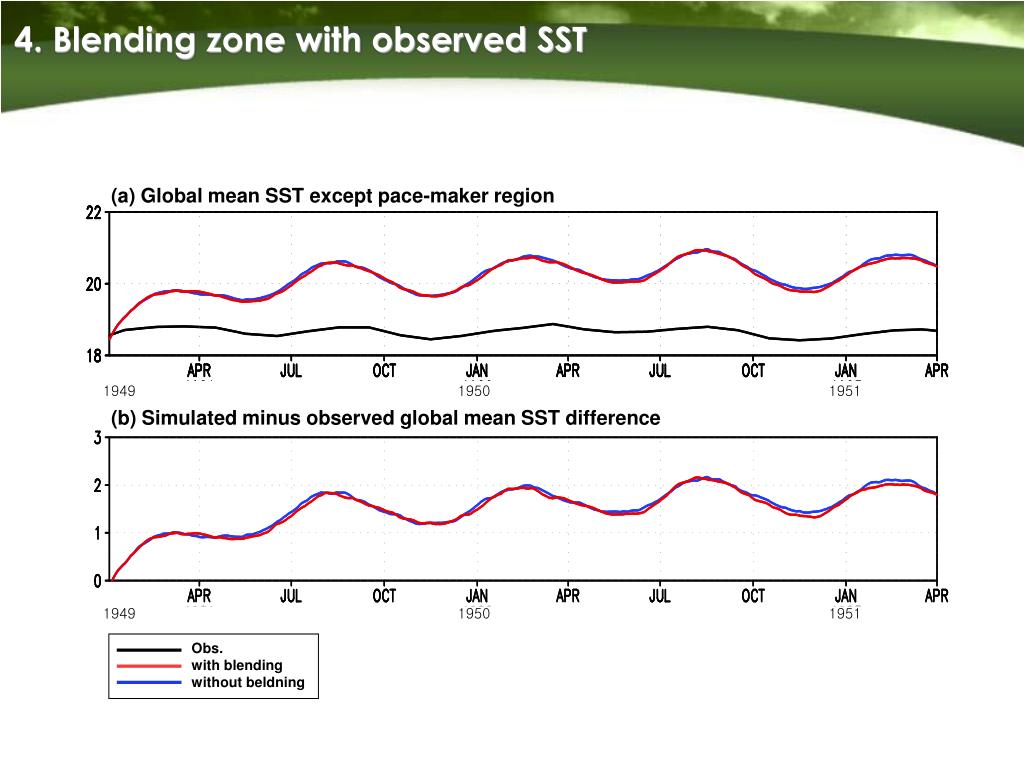 4. Blending zone with observed SST

(a) Global mean SST except pace-maker region

22
20
18

APR JUL OCT JAN APR JUL OCT JAN APR
1949 1950 1951

(b) Simulated minus observed global mean SST difference

3
2
1
0

APR JUL OCT JAN APR JUL OCT JAN APR
1949 1950 1951

Obs.
with blending
without beldning